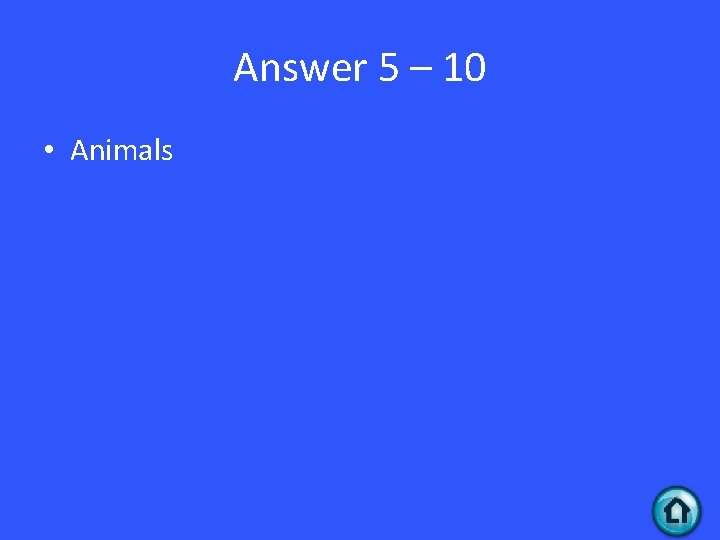 Answer 5 – 10

• Animals